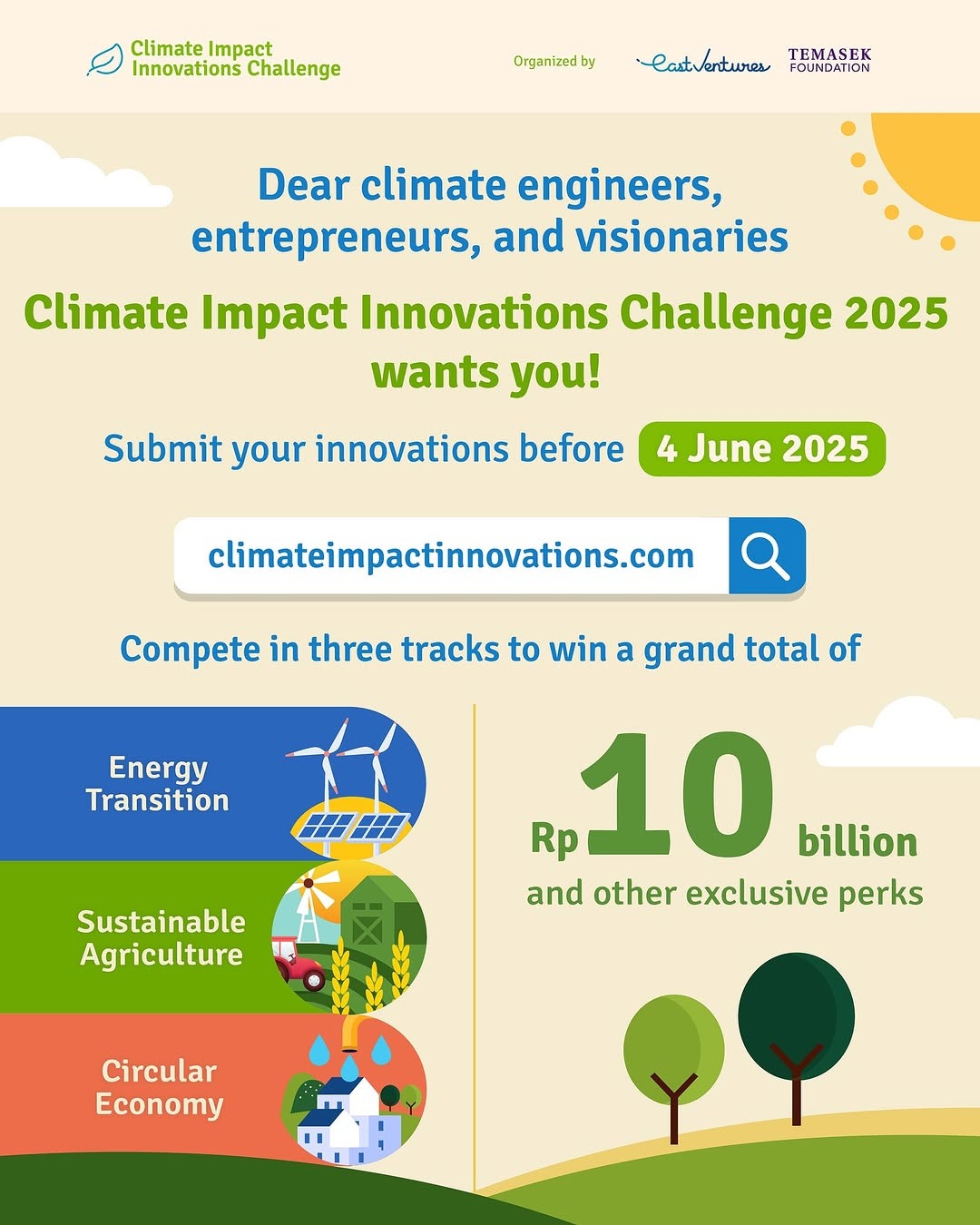 Climate Impact Innovations Challenge

Organized by East Ventures TEMASEK FOUNDATION

Dear climate engineers, entrepreneurs, and visionaries

Climate Impact Innovations Challenge 2025 wants you!

Submit your innovations before 4 June 2025

climateimpactinnovations.com

Compete in three tracks to win a grand total of

Energy Transition

Sustainable Agriculture

Circular Economy

Rp 10 billion

and other exclusive perks